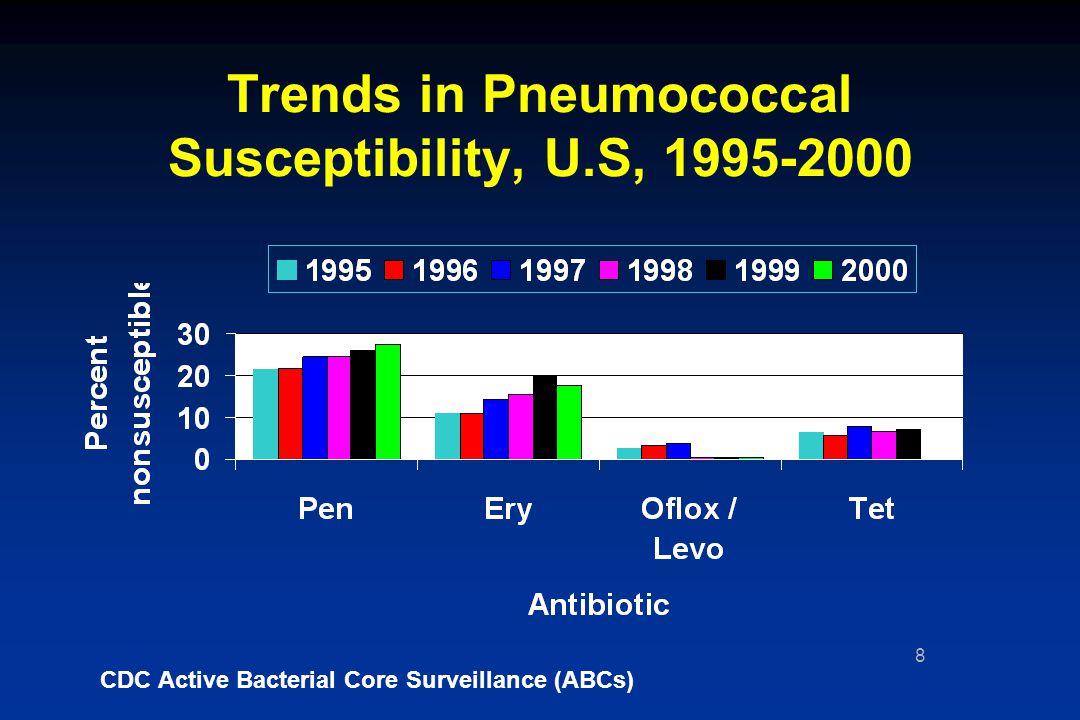 Trends in Pneumococcal Susceptibility, U.S, 1995-2000

1995 1996 1997 1998 1999 2000

Percent nonsusceptible

30
20
10
0

Pen
Ery
Oflox / Levo
Tet

Antibiotic

8

CDC Active Bacterial Core Surveillance (ABCs)